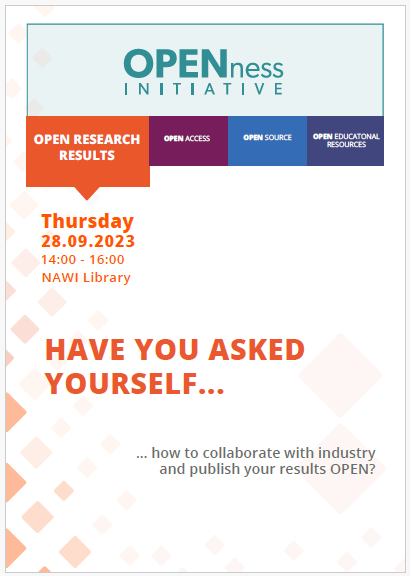 OPENness
INITIATIVE

OPEN RESEARCH RESULTS

OPEN ACCESS

OPEN SOURCE

OPEN EDUCATONAL RESOURCES

Thursday
28.09.2023
14:00 - 16:00
NAWI Library

HAVE YOU ASKED YOURSELF...

... how to collaborate with industry and publish your results OPEN?